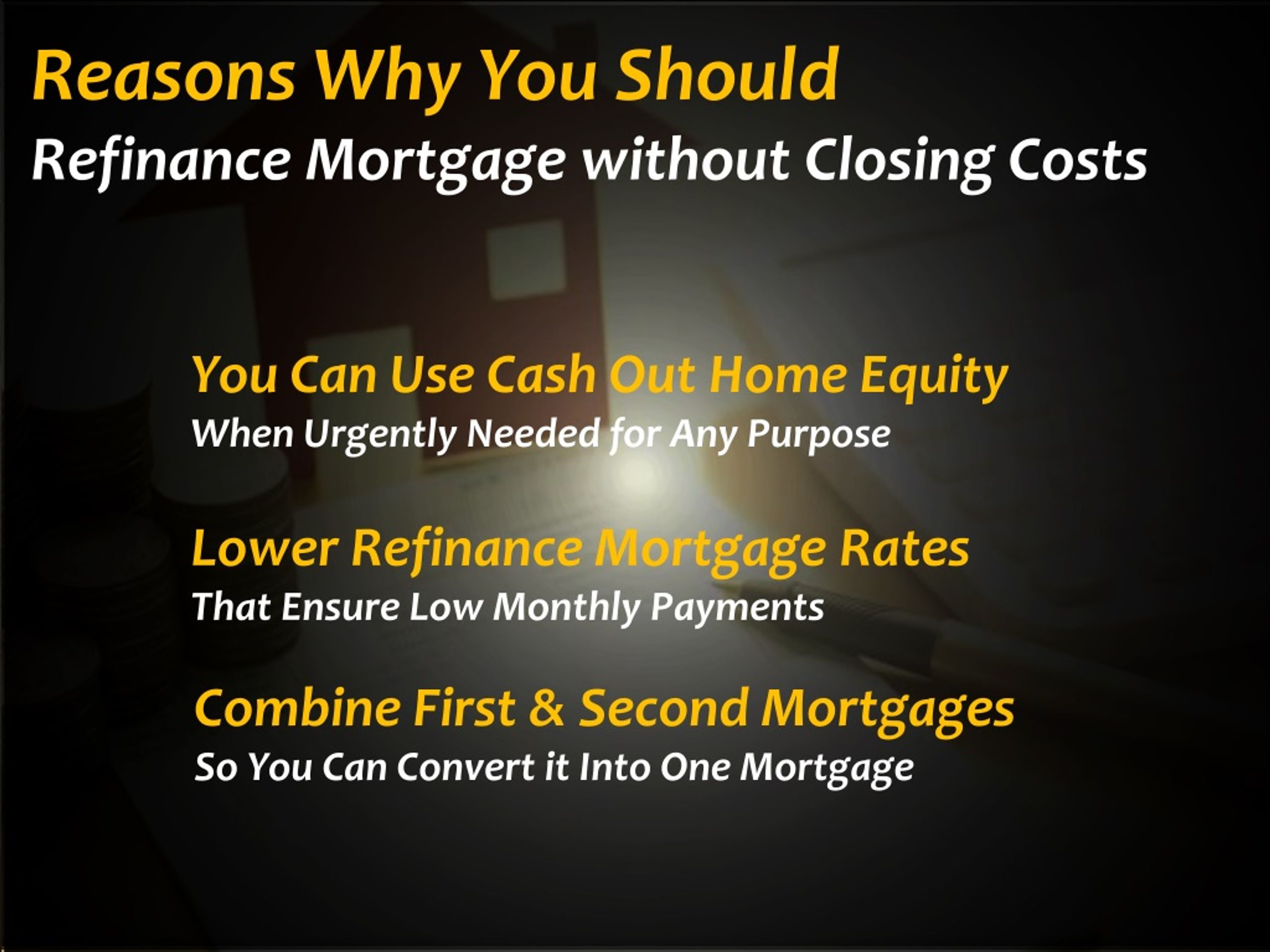 Reasons Why You Should
Refinance Mortgage without Closing Costs

You Can Use Cash Out Home Equity
When Urgently Needed for Any Purpose

Lower Refinance Mortgage Rates
That Ensure Low Monthly Payments

Combine First & Second Mortgages
So You Can Convert it Into One Mortgage